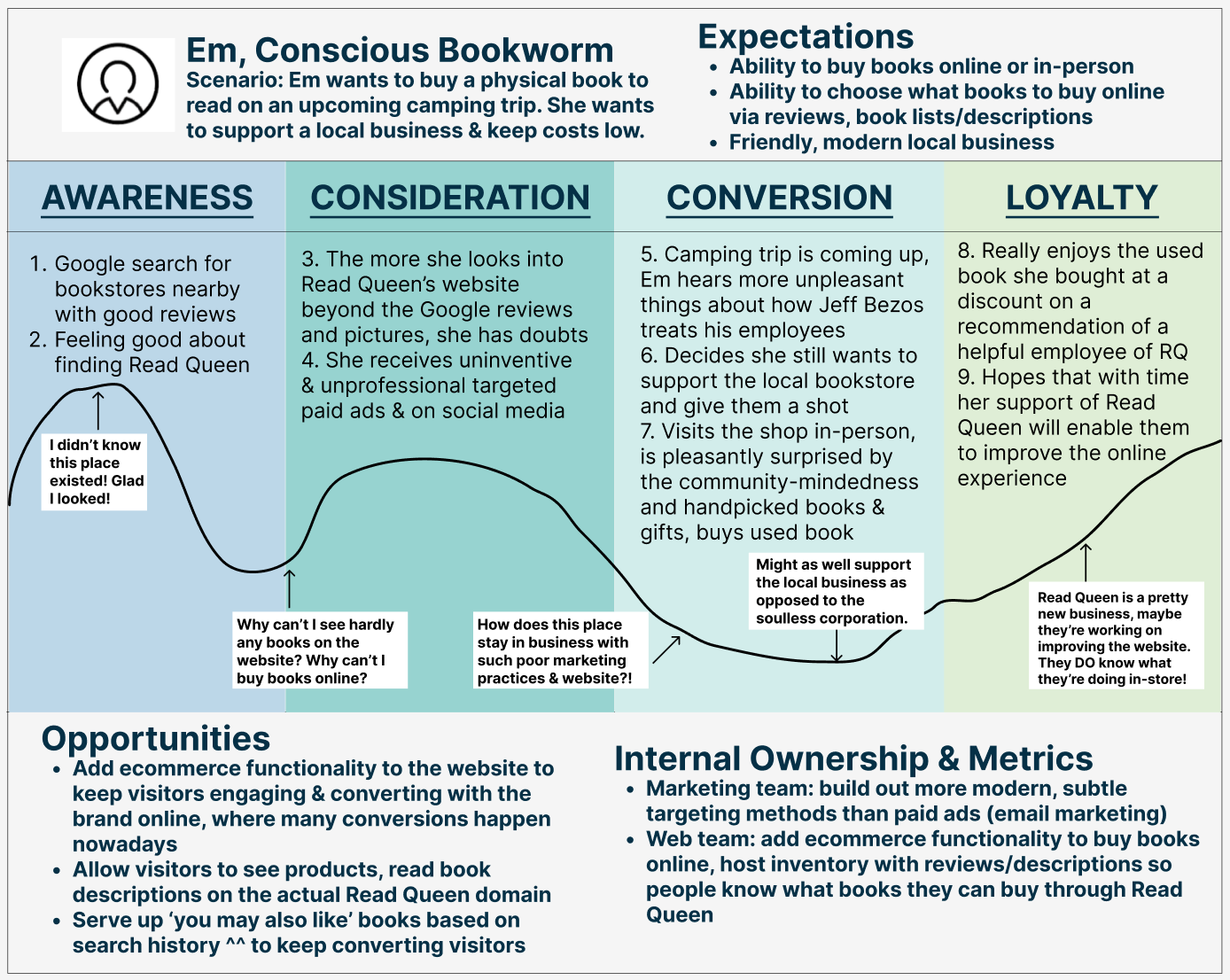 Em, Conscious Bookworm
Scenario: Em wants to buy a physical book to read on an upcoming camping trip. She wants to support a local business & keep costs low.

Expectations
- Ability to buy books online or in-person
- Ability to choose what books to buy online via reviews, book lists/descriptions
- Friendly, modern local business

AWARENESS

1. Google search for bookstores nearby with good reviews
2. Feeling good about finding Read Queen

I didn't know this place existed! Glad I looked!

CONSIDERATION

3. The more she looks into Read Queen's website beyond the Google reviews and pictures, she has doubts
4. She receives uninventive & unprofessional targeted paid ads & on social media

Why can't I see hardly any books on the website? Why can't I buy books online?

How does this place stay in business with such poor marketing practices & website?!

CONVERSION

5. Camping trip is coming up, Em hears more unpleasant things about how Jeff Bezos treats his employees
6. Decides she still wants to support the local bookstore and give them a shot
7. Visits the shop in-person, is pleasantly surprised by the community-mindedness and handpicked books & gifts, buys used book

Might as well support the local business as opposed to the soulless corporation.

LOYALTY

8. Really enjoys the used book she bought at a discount on a recommendation of a helpful employee of RQ
9. Hopes that with time her support of Read Queen will enable them to improve the online experience

Read Queen is a pretty new business, maybe they're working on improving the website. They DO know what they're doing in-store!

Opportunities
- Add ecommerce functionality to the website to keep visitors engaging & converting with the brand online, where many conversions happen nowadays
- Allow visitors to see products, read book descriptions on the actual Read Queen domain
- Serve up 'you may also like' books based on search history ^^ to keep converting visitors

Internal Ownership & Metrics
- Marketing team: build out more modern, subtle targeting methods than paid ads (email marketing)
- Web team: add ecommerce functionality to buy books online, host inventory with reviews/descriptions so people know what books they can buy through Read Queen